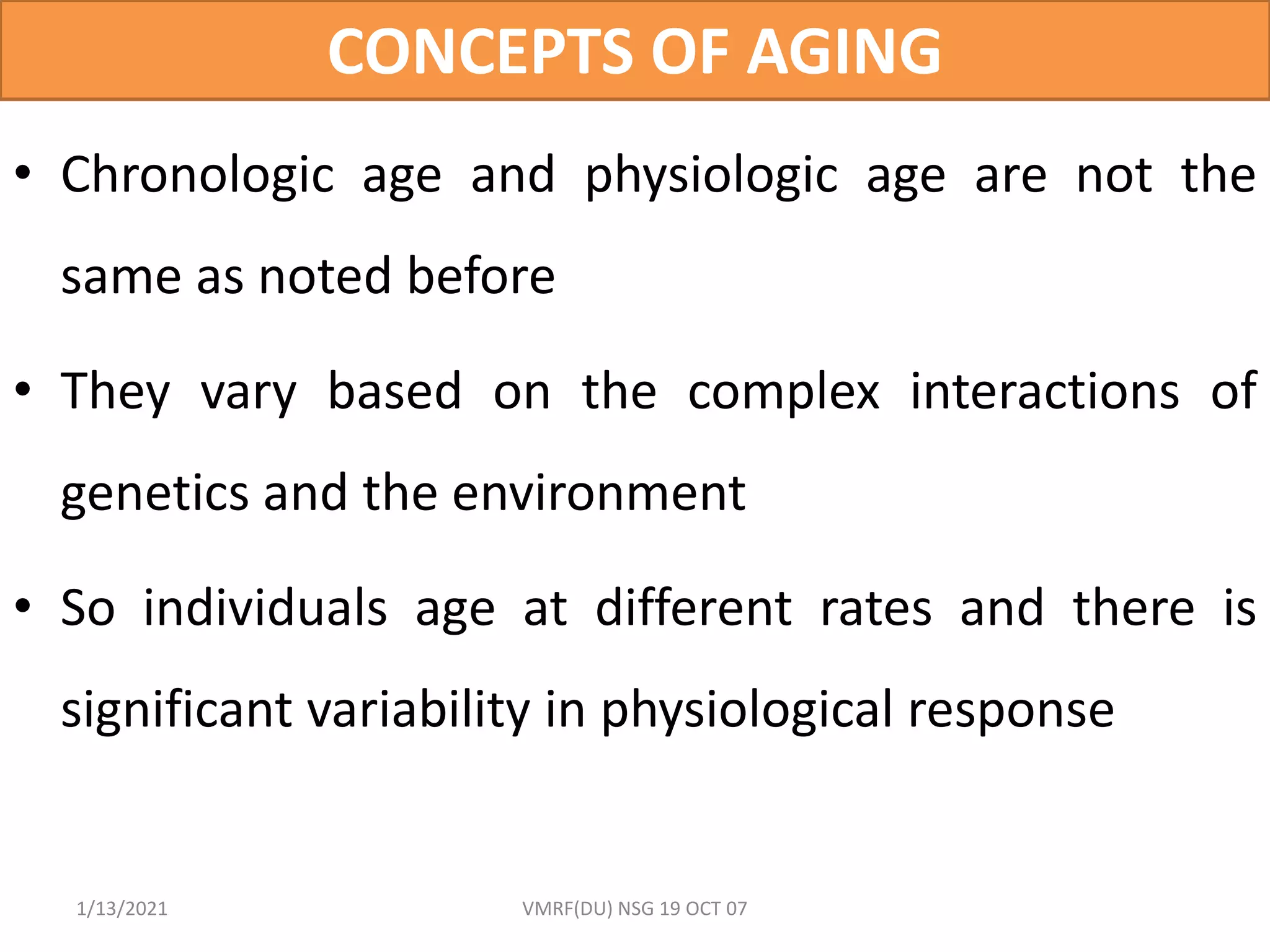 CONCEPTS OF AGING

• Chronologic age and physiologic age are not the same as noted before

• They vary based on the complex interactions of genetics and the environment

• So individuals age at different rates and there is significant variability in physiological response

1/13/2021

VMRF(DU) NSG 19 OCT 07